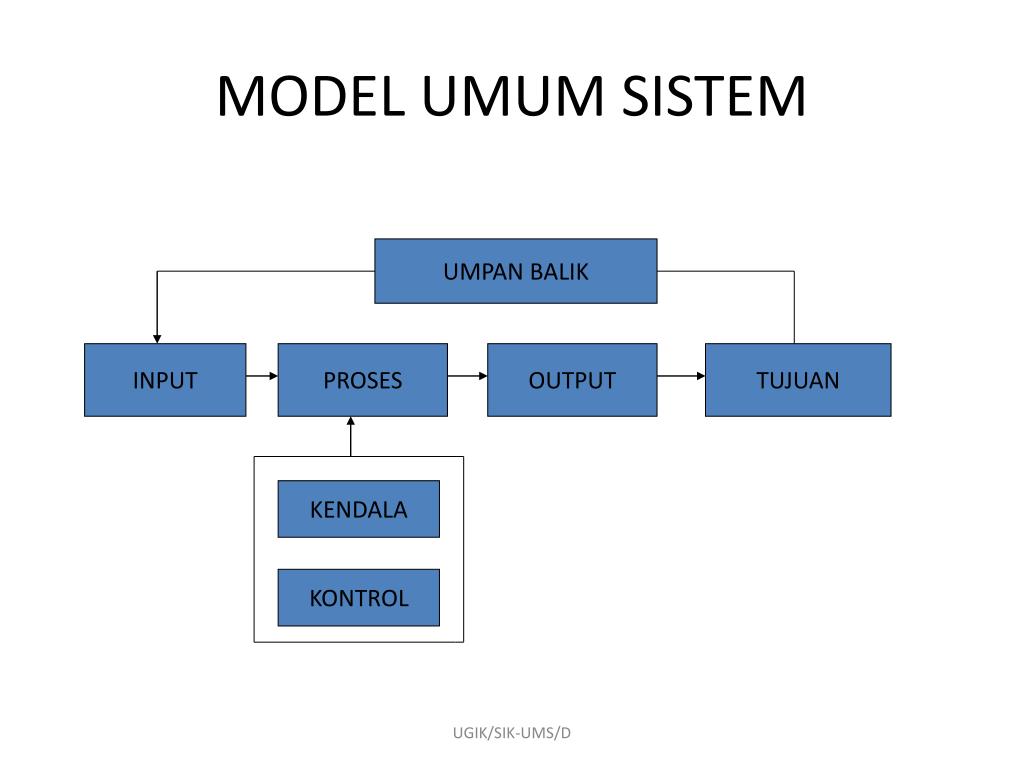 MODEL UMUM SISTEM

UMPAN BALIK

INPUT

PROSES

OUTPUT

TUJUAN

KENDALA

KONTROL

UGIK/SIK-UMS/D